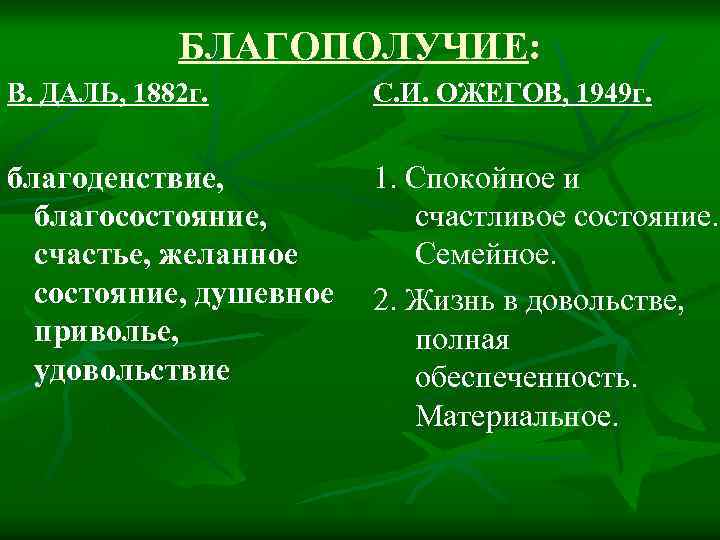 БЛАГОПОЛУЧИЕ:

В. ДАЛЬ, 1882г.

благоденствие, благосостояние, счастье, желанное состояние, душевное приволье, удовольствие

С.И. ОЖЕГОВ, 1949г.

1. Спокойное и счастливое состояние. Семейное.

2. Жизнь в довольстве, полная обеспеченность. Материальное.